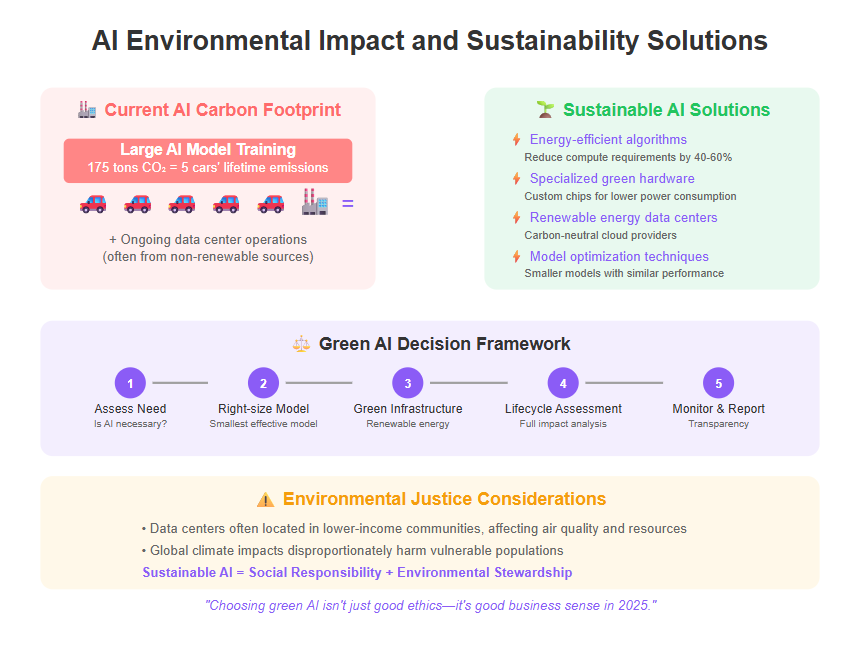 AI Environmental Impact and Sustainability Solutions

Current AI Carbon Footprint

Large AI Model Training
175 tons $CO_2$ = 5 cars' lifetime emissions

=

+ Ongoing data center operations
(often from non-renewable sources)

Sustainable AI Solutions

Energy-efficient algorithms
Reduce compute requirements by 40-60%

Specialized green hardware
Custom chips for lower power consumption

Renewable energy data centers
Carbon-neutral cloud providers

Model optimization techniques
Smaller models with similar performance

Green AI Decision Framework

1
Assess Need
Is AI necessary?

2
Right-size Model
Smallest effective model

3
Green Infrastructure
Renewable energy

4
Lifecycle Assessment
Full impact analysis

5
Monitor & Report
Transparency

Environmental Justice Considerations

• Data centers often located in lower-income communities, affecting air quality and resources
• Global climate impacts disproportionately harm vulnerable populations

Sustainable AI = Social Responsibility + Environmental Stewardship

"Choosing green AI isn't just good ethics—it's good business sense in 2025."